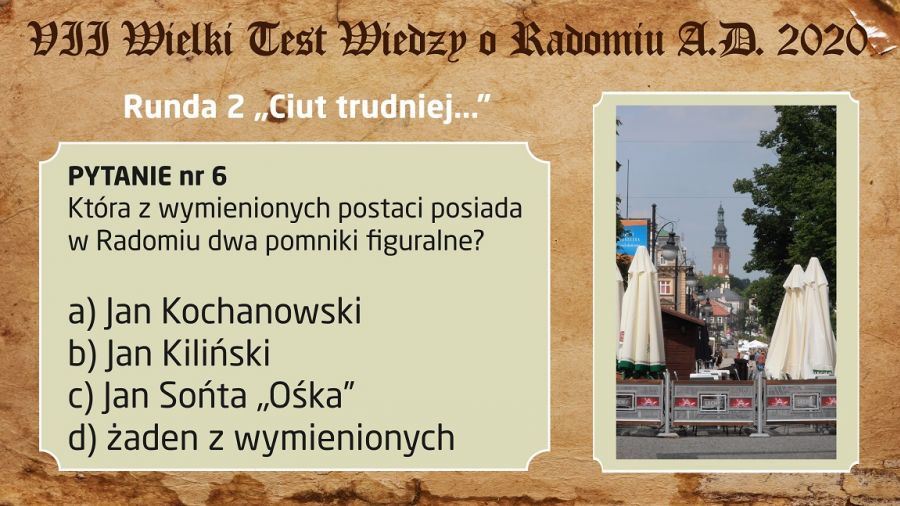 VII Wielki Test Wiedzy o Radomiu A.D. 2020

Runda 2 „Ciut trudniej...”

PYTANIE nr 6
Która z wymienionych postaci posiada w Radomiu dwa pomniki figuralne?

a) Jan Kochanowski
b) Jan Kiliński
c) Jan Sońta „Ośka”
d) żaden z wymienionych